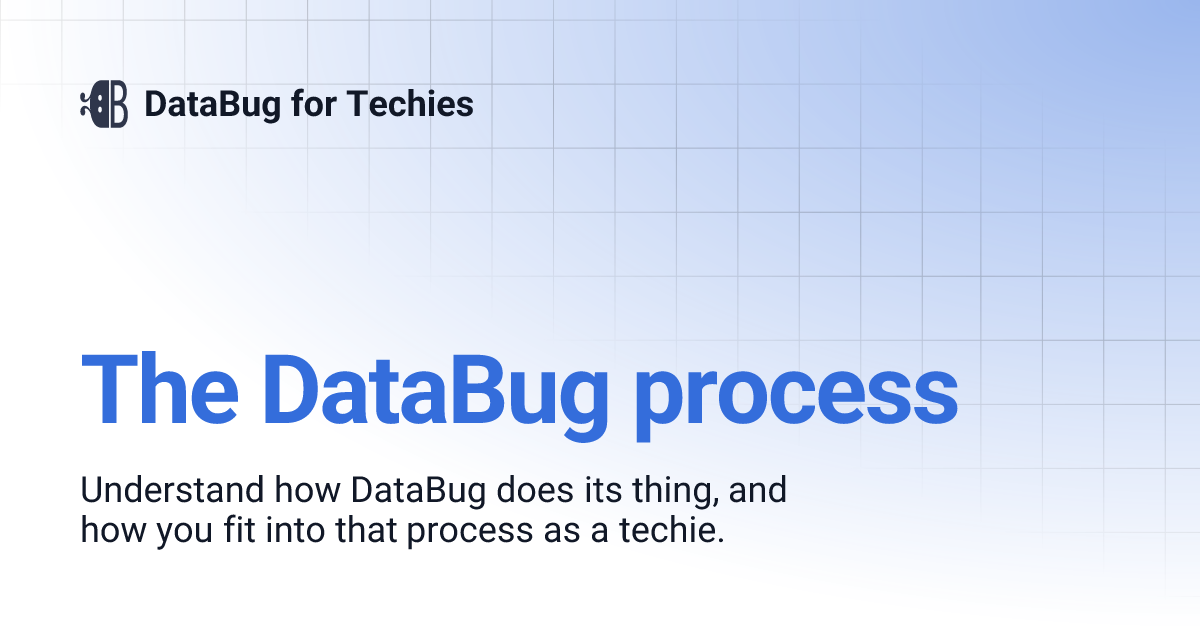 DataBug for Techies

The DataBug process

Understand how DataBug does its thing, and how you fit into that process as a techie.